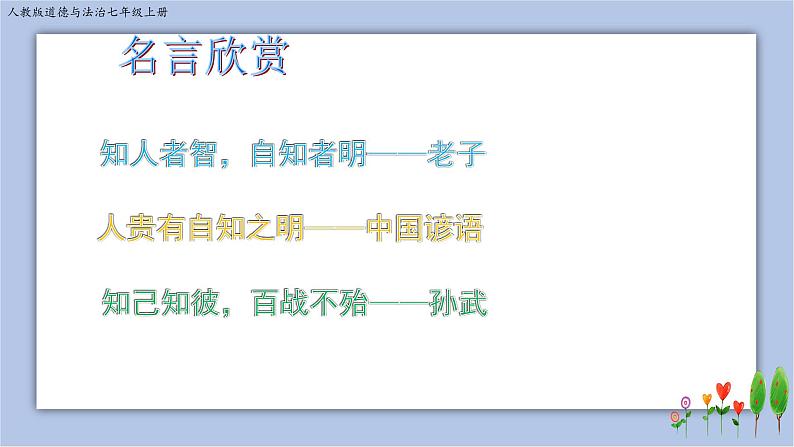 人教版道德与法治七年级上册

名言欣赏

知人者智，自知者明——老子

人贵有自知之明——中国谚语

知己知彼，百战不殆——孙武